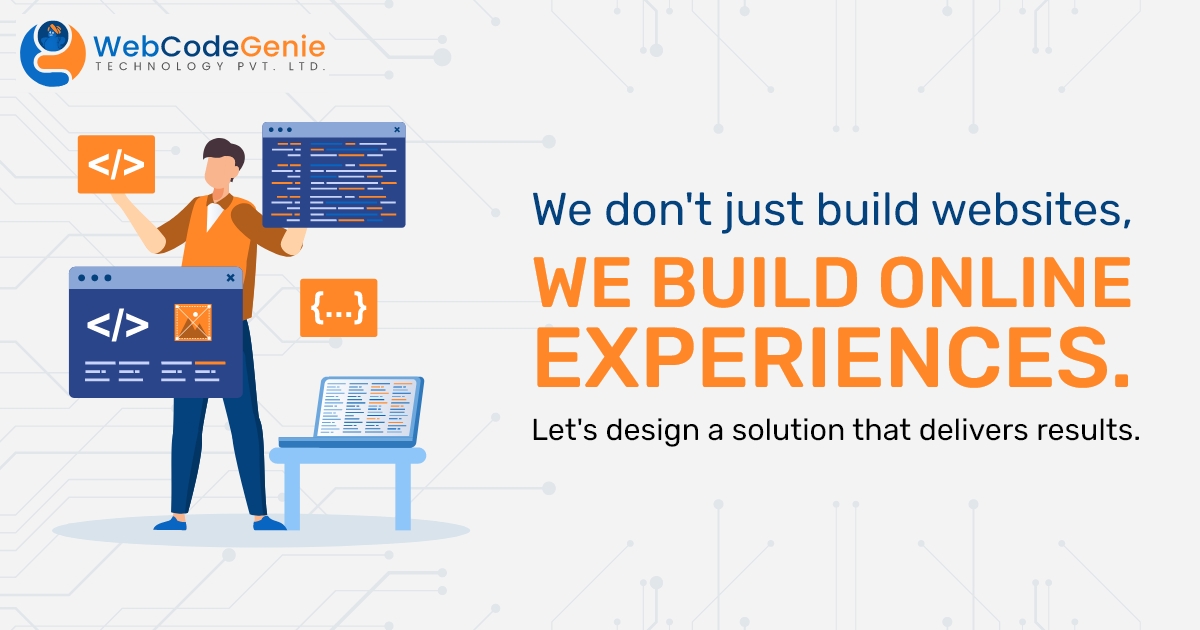 WebCodeGenie
TECHNOLOGY PVT. LTD.

</>

</>

{...}

We don't just build websites,

WE BUILD ONLINE EXPERIENCES.

Let's design a solution that delivers results.